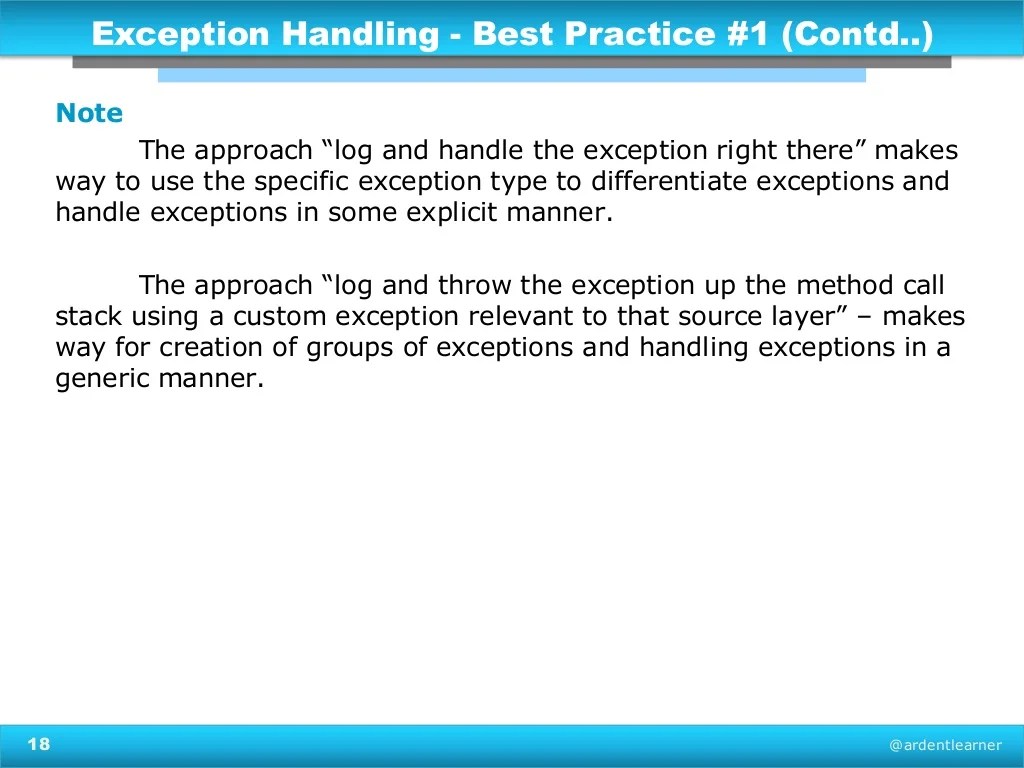 Exception Handling - Best Practice #1 (Contd..)

Note

The approach “log and handle the exception right there” makes way to use the specific exception type to differentiate exceptions and handle exceptions in some explicit manner.

The approach “log and throw the exception up the method call stack using a custom exception relevant to that source layer” – makes way for creation of groups of exceptions and handling exceptions in a generic manner.

18

@ardentlearner